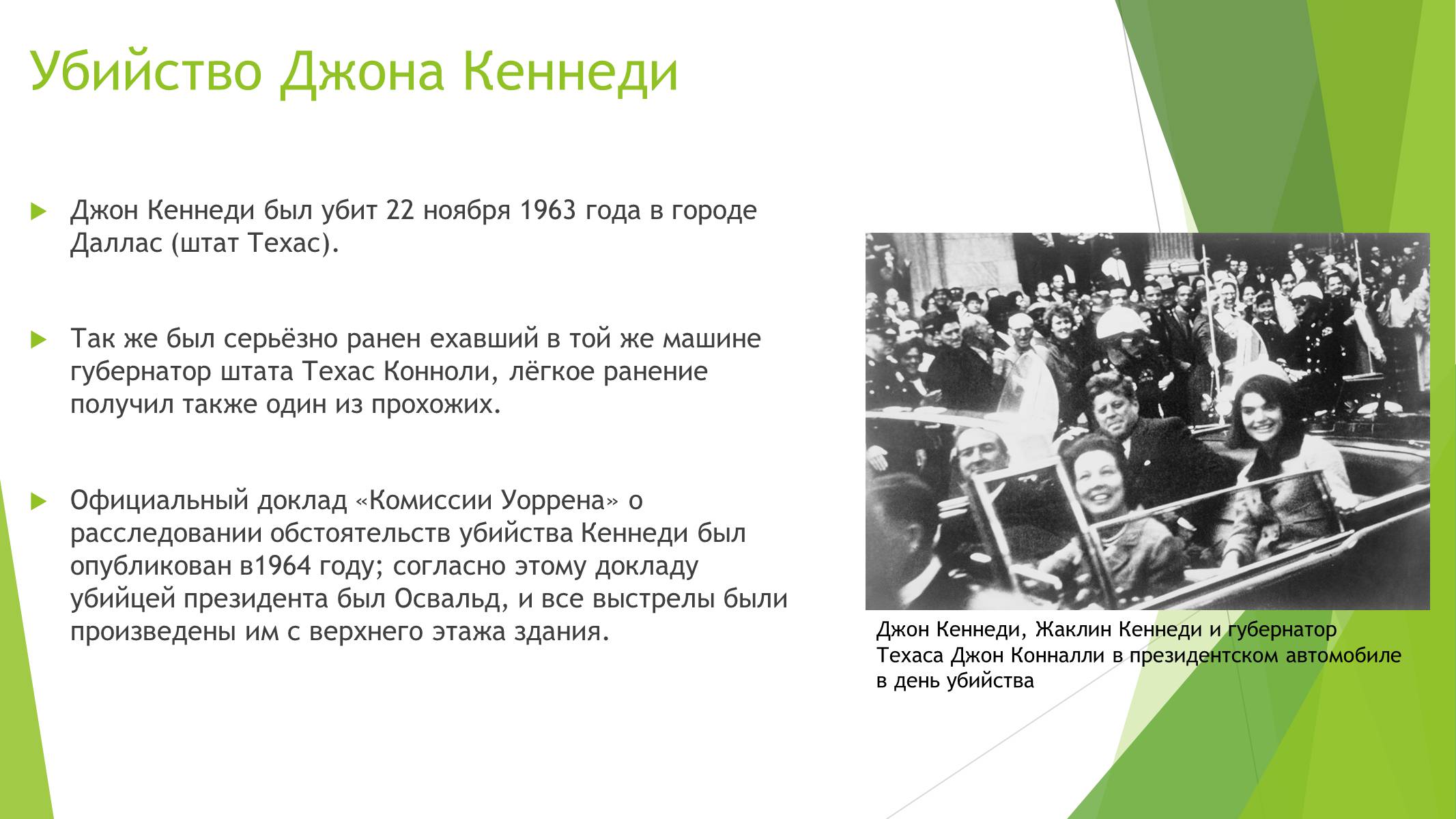 Убийство Джона Кеннеди

Джон Кеннеди был убит 22 ноября 1963 года в городе Даллас (штат Техас).

Так же был серьёзно ранен ехавший в той же машине губернатор штата Техас Конноли, лёгкое ранение получил также один из прохожих.

Официальный доклад «Комиссии Уоррена» о расследовании обстоятельств убийства Кеннеди был опубликован в1964 году; согласно этому докладу убийцей президента был Освальд, и все выстрелы были произведены им с верхнего этажа здания.

Джон Кеннеди, Жаклин Кеннеди и губернатор Техаса Джон Конналли в президентском автомобиле в день убийства